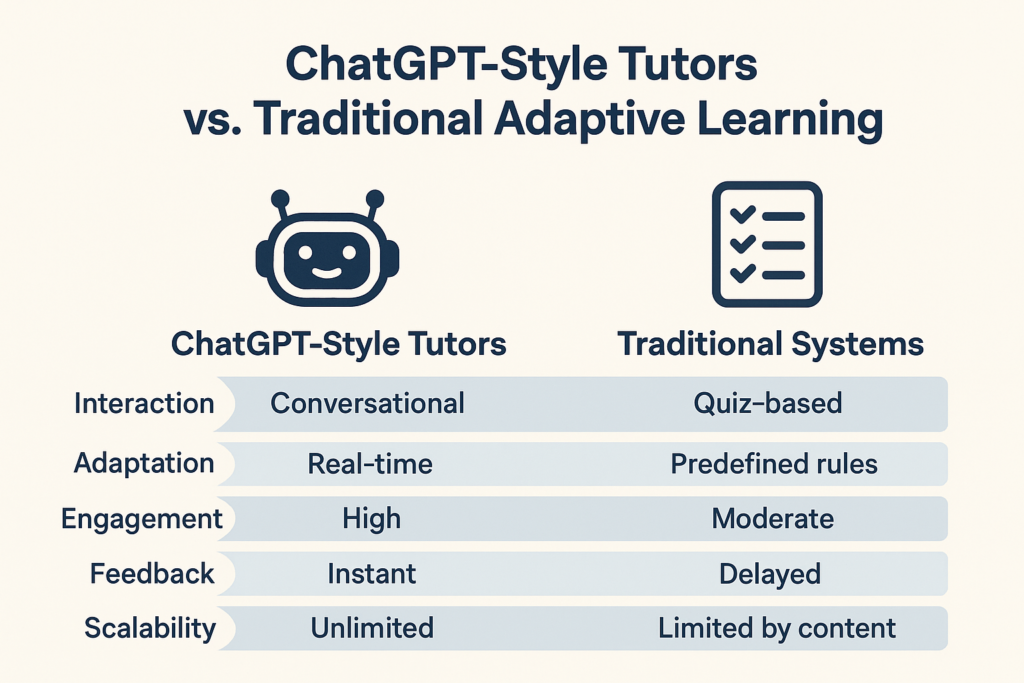 ChatGPT-Style Tutors vs. Traditional Adaptive Learning

| | ChatGPT-Style Tutors | Traditional Systems |
|---|---|---|
| Interaction | Conversational | Quiz-based |
| Adaptation | Real-time | Predefined rules |
| Engagement | High | Moderate |
| Feedback | Instant | Delayed |
| Scalability | Unlimited | Limited by content |